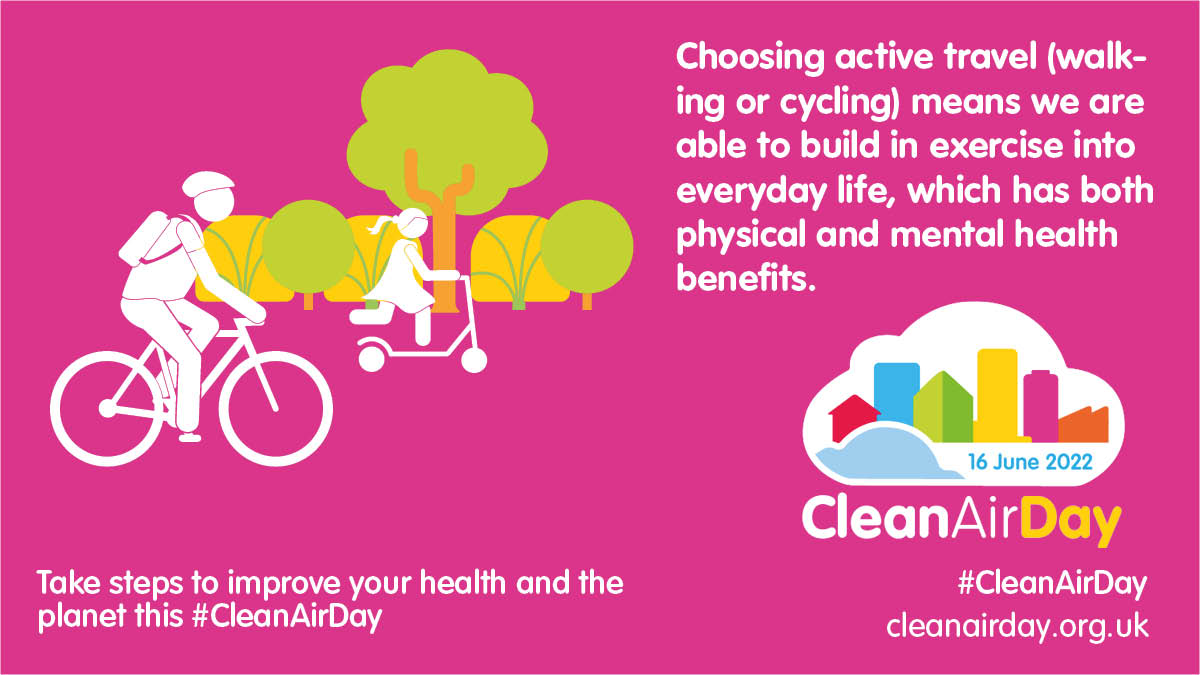 Choosing active travel (walking or cycling) means we are able to build in exercise into everyday life, which has both physical and mental health benefits.

16 June 2022

CleanAirDay

Take steps to improve your health and the planet this #CleanAirDay

#CleanAirDay
cleanairday.org.uk